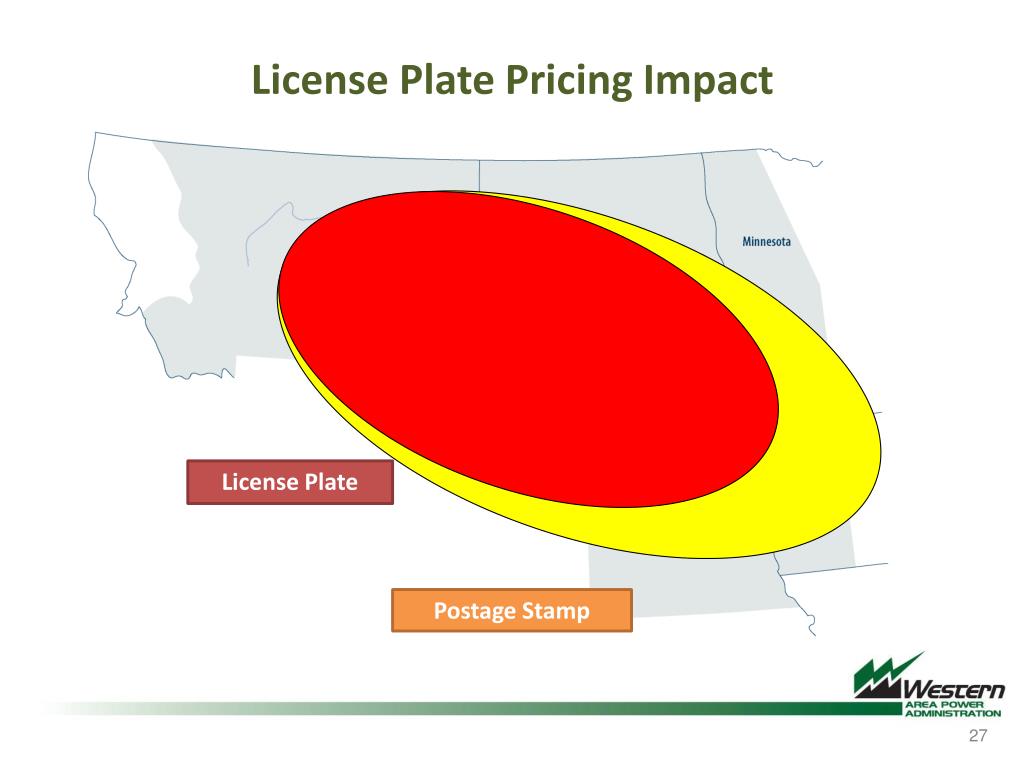 License Plate Pricing Impact

Minnesota

License Plate

Postage Stamp

Western
AREA POWER
ADMINISTRATION

27